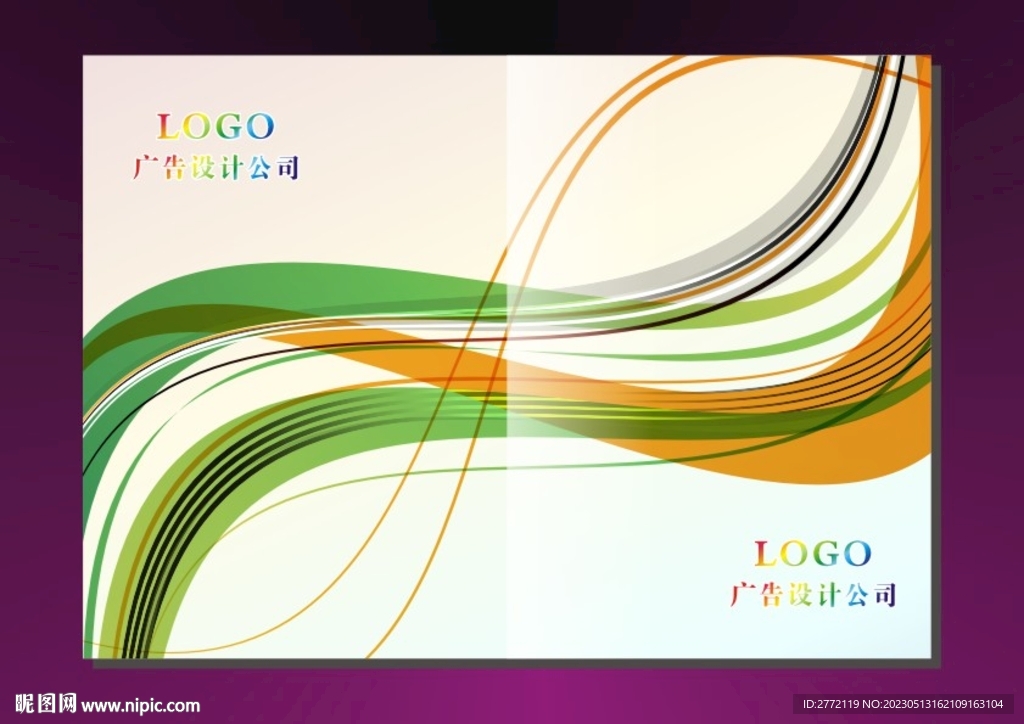 LOGO
广告设计公司

LOGO
广告设计公司

昵图网 www.nipic.com

ID:2772119 NO:20230513162109163104